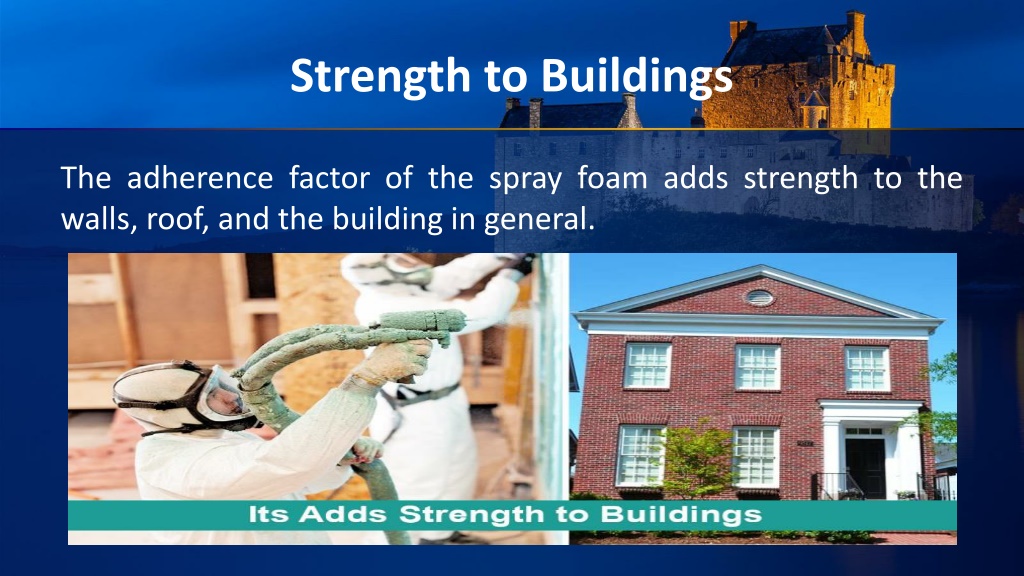 Strength to Buildings

The adherence factor of the spray foam adds strength to the walls, roof, and the building in general.

Its Adds Strength to Buildings